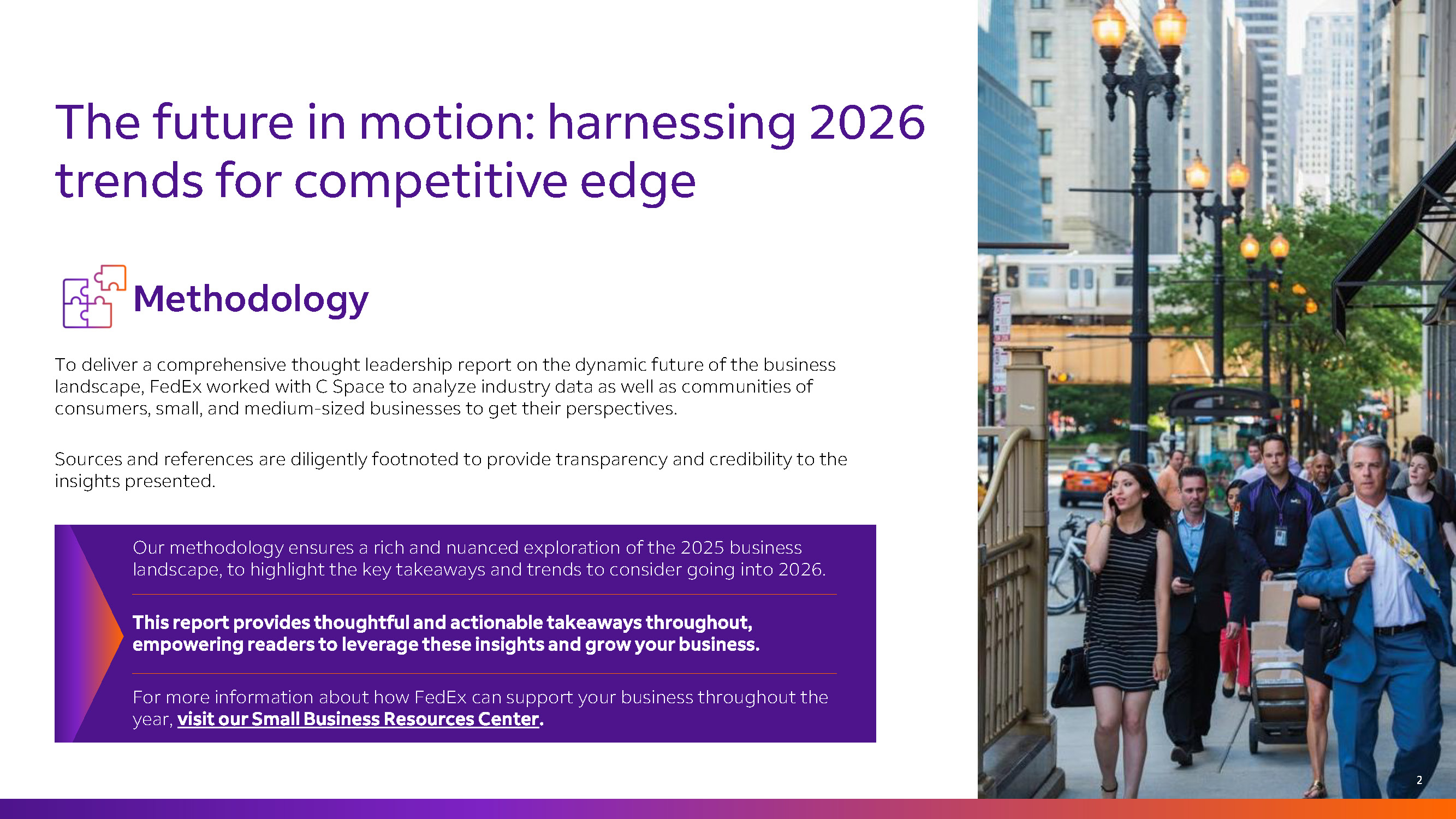 The future in motion: harnessing 2026 trends for competitive edge

Methodology

To deliver a comprehensive thought leadership report on the dynamic future of the business landscape, FedEx worked with C Space to analyze industry data as well as communities of consumers, small, and medium-sized businesses to get their perspectives.

Sources and references are diligently footnoted to provide transparency and credibility to the insights presented.

Our methodology ensures a rich and nuanced exploration of the 2025 business landscape, to highlight the key takeaways and trends to consider going into 2026.

This report provides thoughtful and actionable takeaways throughout, empowering readers to leverage these insights and grow your business.

For more information about how FedEx can support your business throughout the year, visit our Small Business Resources Center.

2